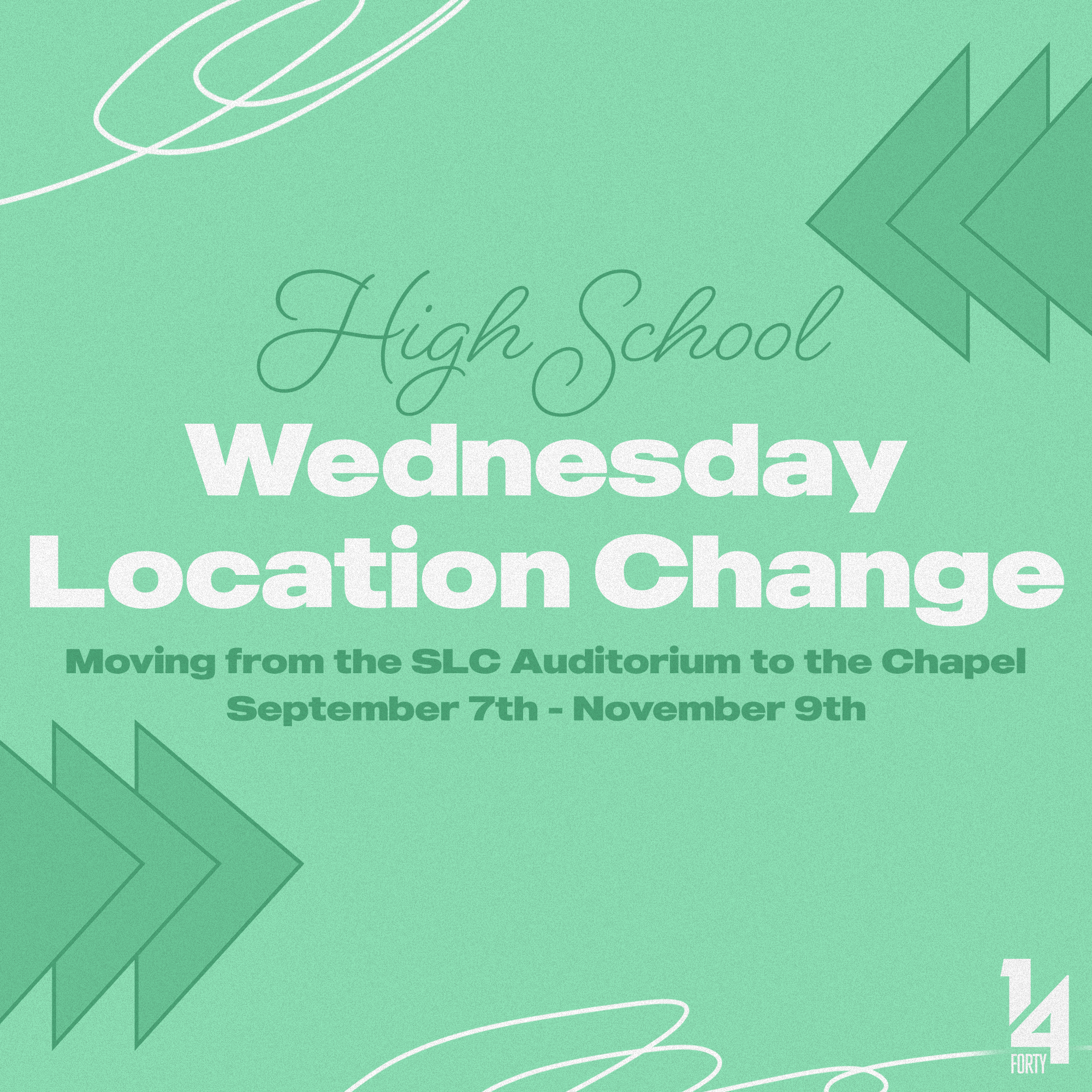 High School
Wednesday
Location Change

Moving from the SLC Auditorium to the Chapel
September 7th - November 9th

14
FORTY